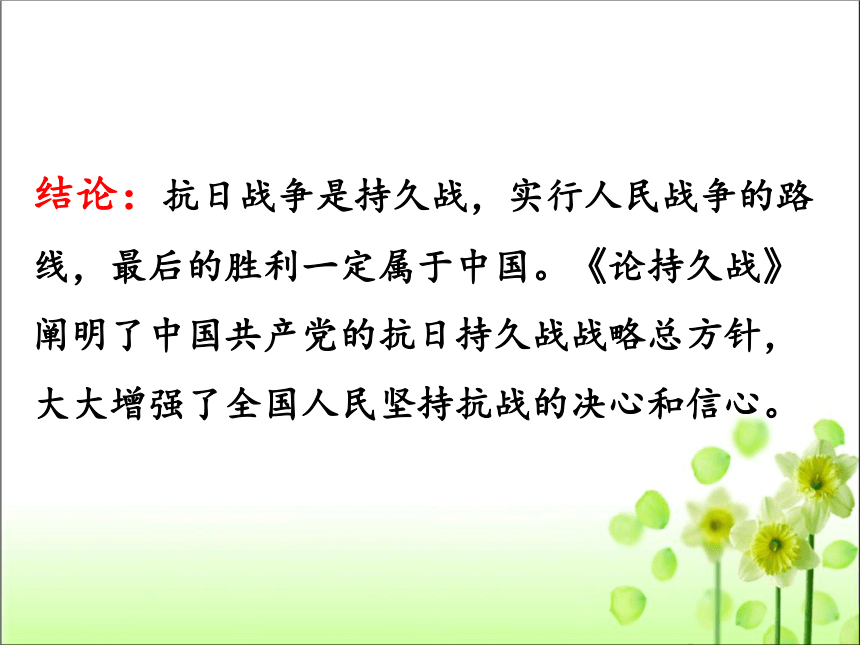 结论：抗日战争是持久战，实行人民战争的路线，最后的胜利一定属于中国。《论持久战》阐明了中国共产党的抗日持久战战略总方针，大大增强了全国人民坚持抗战的决心和信心。